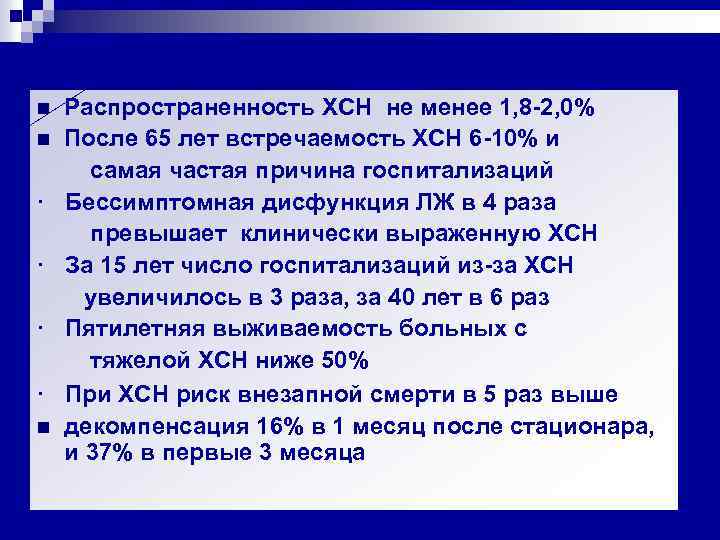 ■ Распространенность ХСН не менее 1,8-2,0%

■ После 65 лет встречаемость ХСН 6-10% и самая частая причина госпитализаций

· Бессимптомная дисфункция ЛЖ в 4 раза превышает клинически выраженную ХСН

· За 15 лет число госпитализаций из-за ХСН увеличилось в 3 раза, за 40 лет в 6 раз

· Пятилетняя выживаемость больных с тяжелой ХСН ниже 50%

· При ХСН риск внезапной смерти в 5 раз выше

■ декомпенсация 16% в 1 месяц после стационара, и 37% в первые 3 месяца